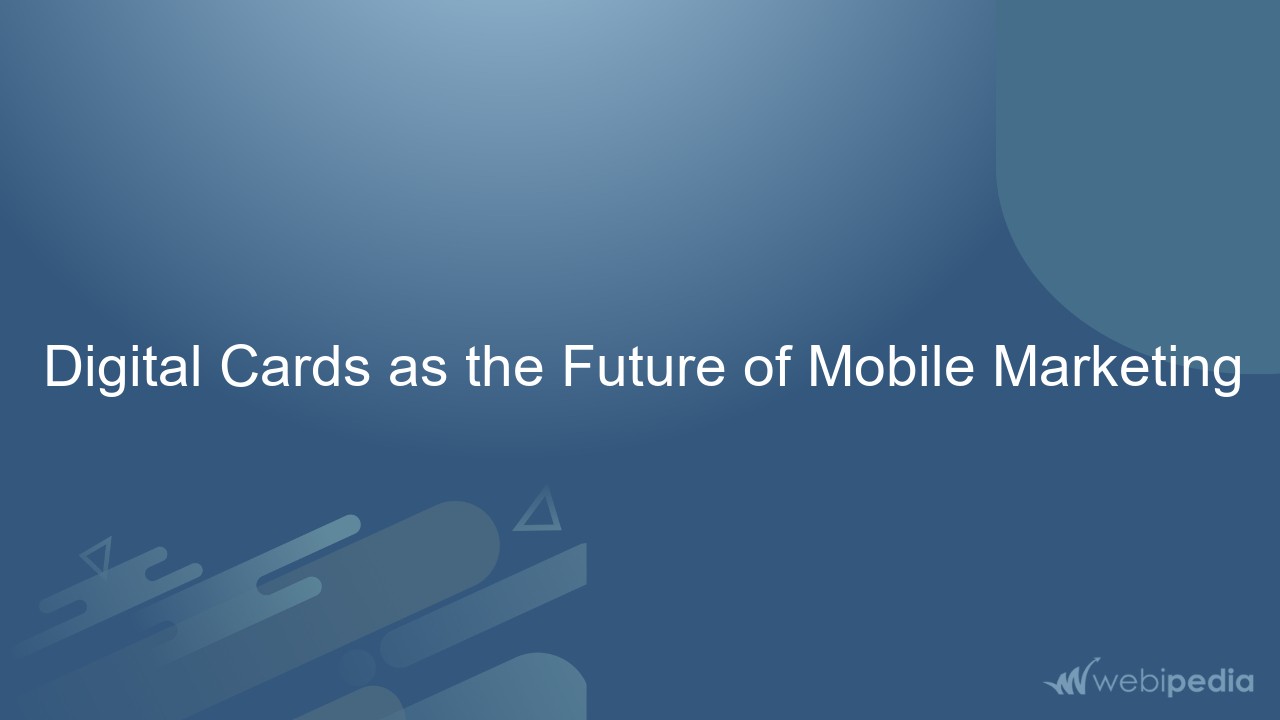 Digital Cards as the Future of Mobile Marketing

webipedia